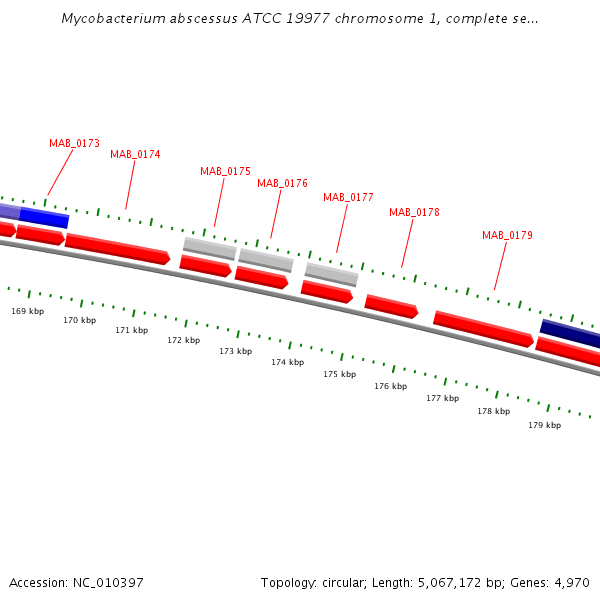 Mycobacterium abscessus ATCC 19977 chromosome 1, complete se...

MAB_0173
MAB_0174
MAB_0175
MAB_0176
MAB_0177
MAB_0178
MAB_0179

169 kbp
170 kbp
171 kbp
172 kbp
173 kbp
174 kbp
175 kbp
176 kbp
177 kbp
178 kbp
179 kbp

Accession: NC_010397

Topology: circular; Length: 5,067,172 bp; Genes: 4,970